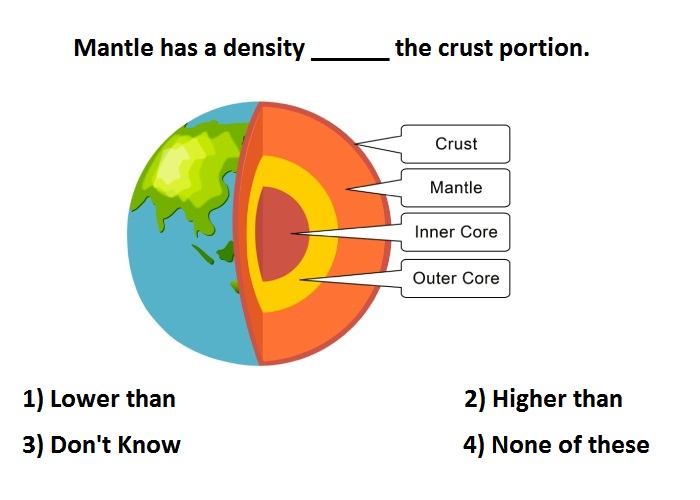 Mantle has a density ______ the crust portion.

Crust
Mantle
Inner Core
Outer Core

1) Lower than
2) Higher than
3) Don't Know
4) None of these